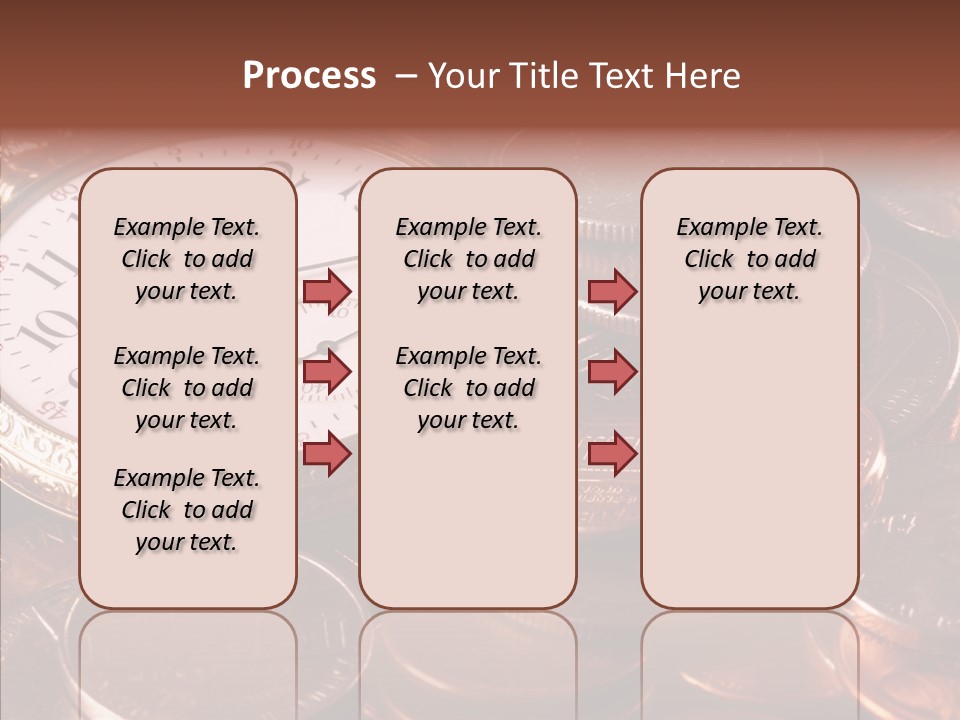 Process – Your Title Text Here

Example Text. Click to add your text.

Example Text. Click to add your text.

Example Text. Click to add your text.

Example Text. Click to add your text.

Example Text. Click to add your text.

Example Text. Click to add your text.